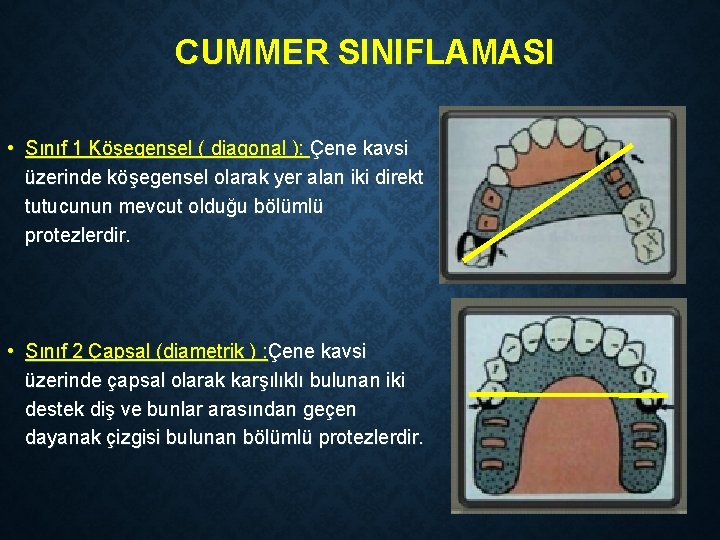 CUMMER SINIFLAMASI

• Sınıf 1 Köşegensel ( diagonal ): Çene kavsi üzerinde köşegensel olarak yer alan iki direkt tutucunun mevcut olduğu bölümlü protezlerdir.

• Sınıf 2 Çapsal (diametrik ) :Çene kavsi üzerinde çapsal olarak karşılıklı bulunan iki destek diş ve bunlar arasından geçen dayanak çizgisi bulunan bölümlü protezlerdir.